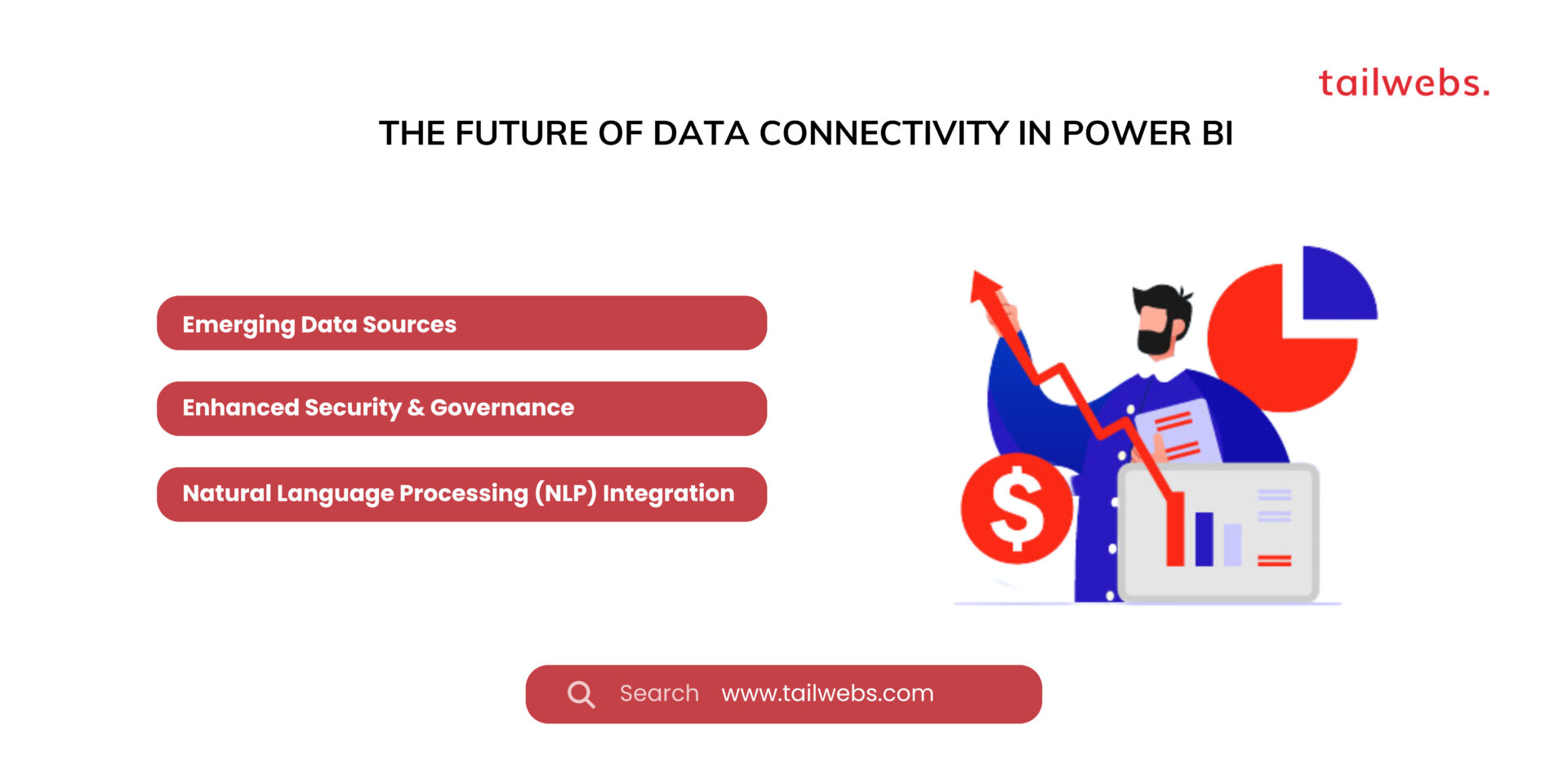 tailwebs.

THE FUTURE OF DATA CONNECTIVITY IN POWER BI

Emerging Data Sources

Enhanced Security & Governance

Natural Language Processing (NLP) Integration

$

Search www.tailwebs.com